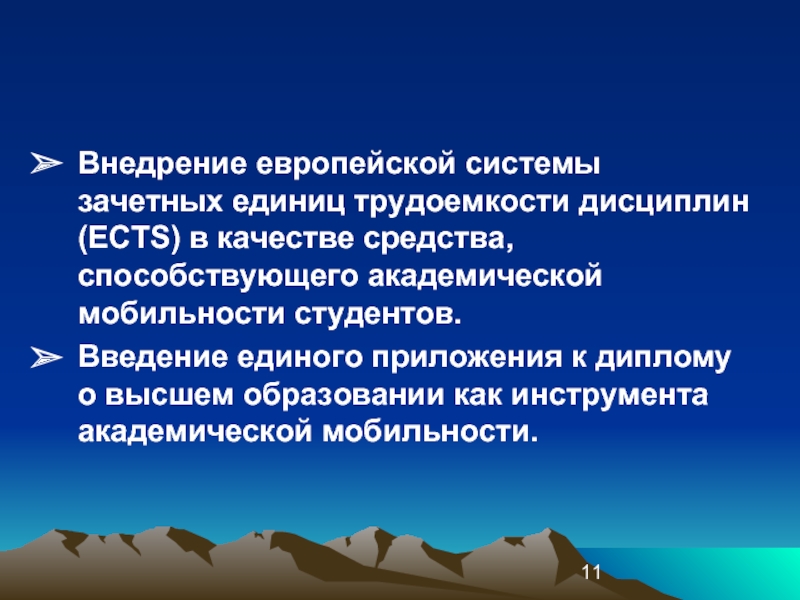 ➢ Внедрение европейской системы зачетных единиц трудоемкости дисциплин (ECTS) в качестве средства, способствующего академической мобильности студентов.

➢ Введение единого приложения к диплому о высшем образовании как инструмента академической мобильности.

11